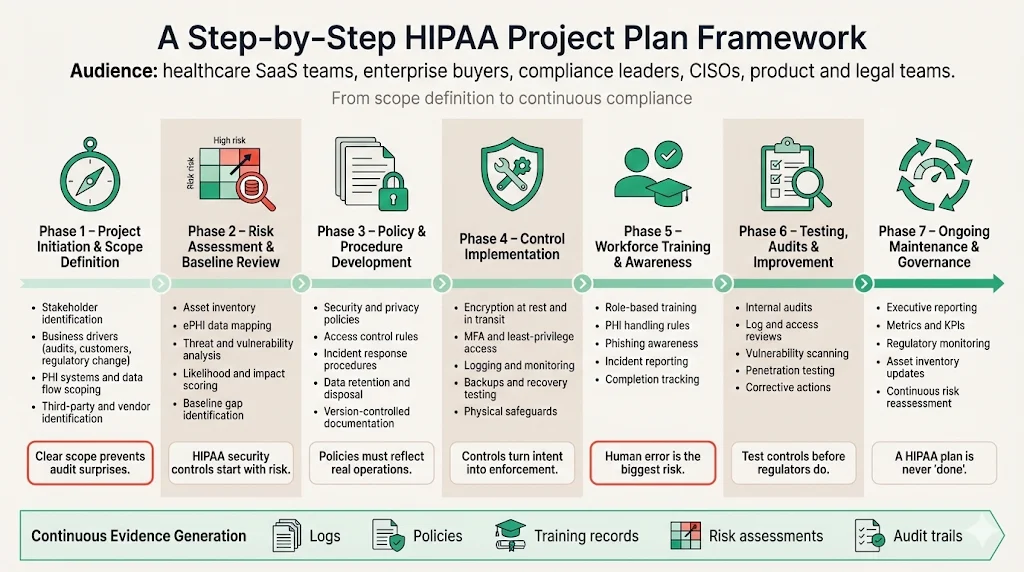 A Step-by-Step HIPAA Project Plan Framework

Audience: healthcare SaaS teams, enterprise buyers, compliance leaders, CISOs, product and legal teams.

From scope definition to continuous compliance

Phase 1 – Project Initiation & Scope Definition

- Stakeholder identification
- Business drivers (audits, customers, regulatory change)
- PHI systems and data flow scoping
- Third-party and vendor identification

Clear scope prevents audit surprises.

High risk
Risk risk

Phase 2 – Risk Assessment & Baseline Review

- Asset inventory
- ePHI data mapping
- Threat and vulnerability analysis
- Likelihood and impact scoring
- Baseline gap identification

HIPAA security controls start with risk.

Phase 3 – Policy & Procedure Development

- Security and privacy policies
- Access control rules
- Incident response procedures
- Data retention and disposal
- Version-controlled documentation

Policies must reflect real operations.

Phase 4 – Control Implementation

- Encryption at rest and in transit
- MFA and least-privilege access
- Logging and monitoring
- Backups and recovery testing
- Physical safeguards

Controls turn intent into enforcement.

Phase 5 – Workforce Training & Awareness

- Role-based training
- PHI handling rules
- Phishing awareness
- Incident reporting
- Completion tracking

Human error is the biggest risk.

Phase 6 – Testing, Audits & Improvement

- Internal audits
- Log and access reviews
- Vulnerability scanning
- Penetration testing
- Corrective actions

Test controls before regulators do.

Phase 7 – Ongoing Maintenance & Governance

- Executive reporting
- Metrics and KPIs
- Regulatory monitoring
- Asset inventory updates
- Continuous risk reassessment

A HIPAA plan is never 'done'.

Continuous Evidence Generation Logs Policies Training records Risk assessments Audit trails